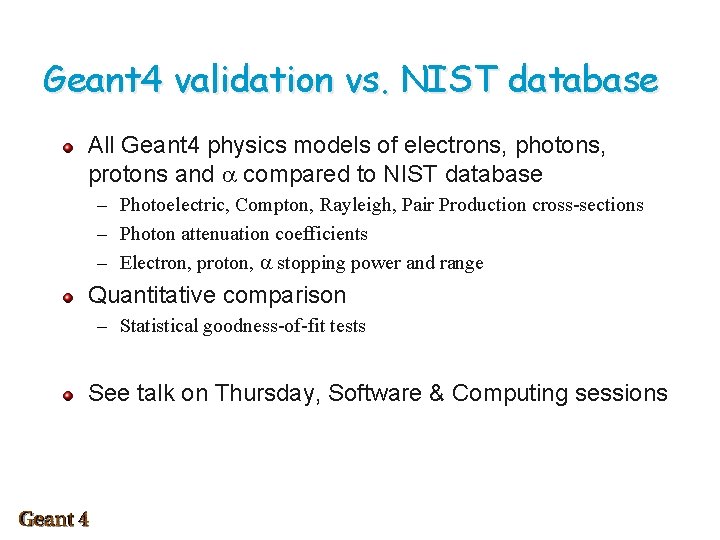 Geant4 validation vs. NIST database

All Geant4 physics models of electrons, photons, protons and $\alpha$ compared to NIST database

– Photoelectric, Compton, Rayleigh, Pair Production cross-sections

– Photon attenuation coefficients

– Electron, proton, $\alpha$ stopping power and range

Quantitative comparison

– Statistical goodness-of-fit tests

See talk on Thursday, Software & Computing sessions

Geant 4